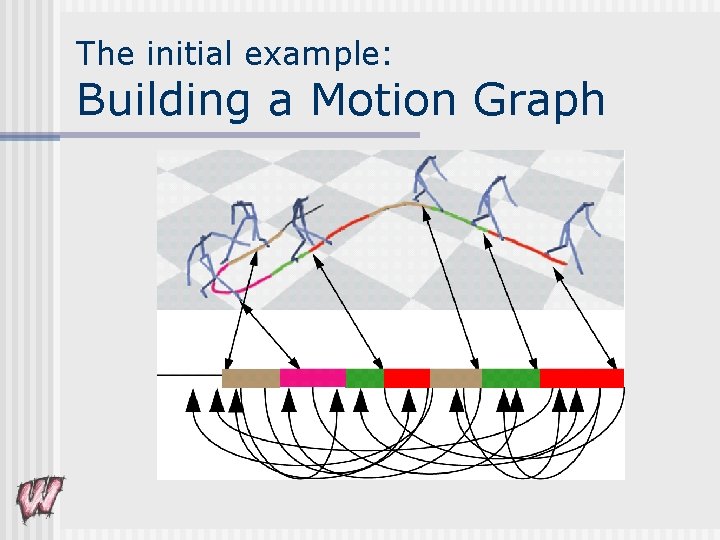 The initial example:
Building a Motion Graph

W